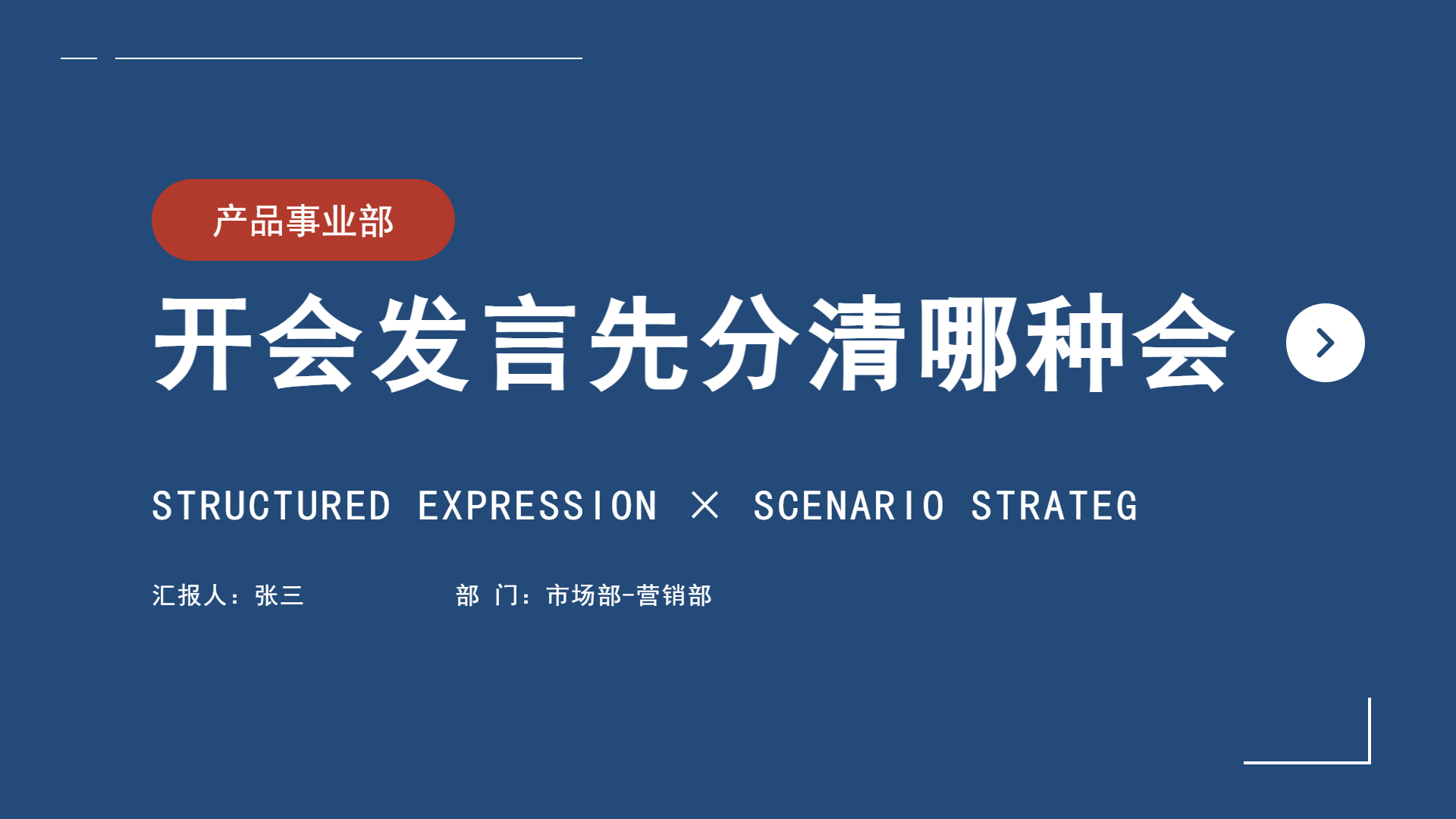 产品事业部

开会发言先分清哪种会

STRUCTURED EXPRESSION × SCENARIO STRATEG

汇报人：张三

部 门：市场部-营销部